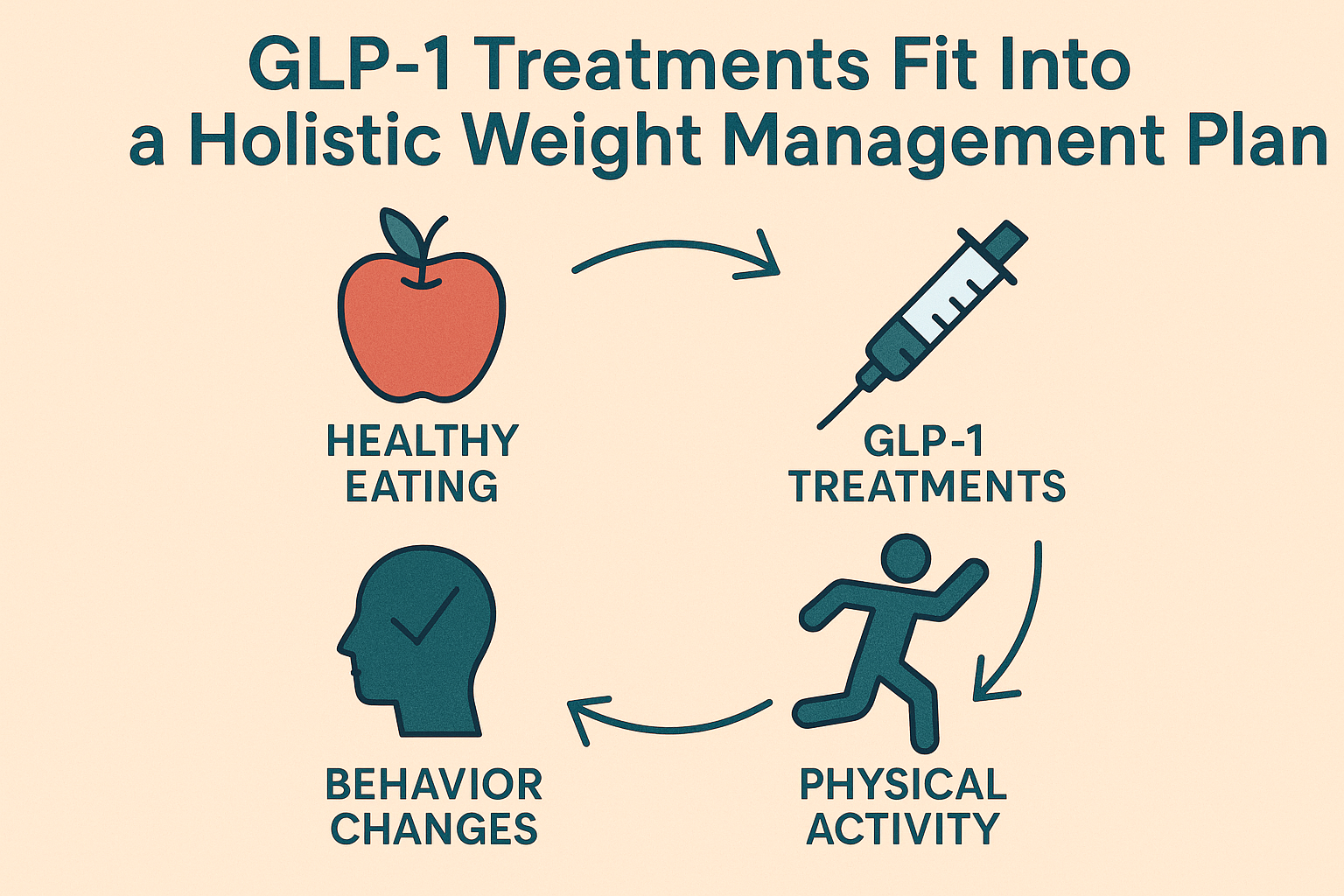 GLP-1 Treatments Fit Into a Holistic Weight Management Plan

HEALTHY EATING

GLP-1 TREATMENTS

PHYSICAL ACTIVITY

BEHAVIOR CHANGES